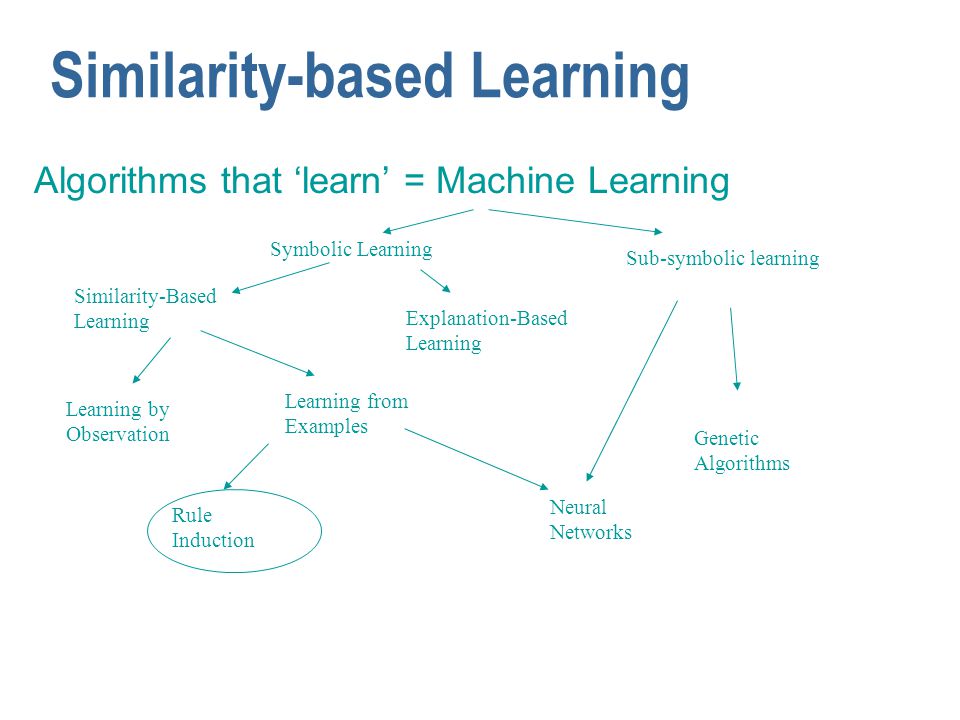 Similarity-based Learning

Algorithms that ‘learn’ = Machine Learning

Symbolic Learning

Sub-symbolic learning

Similarity-Based Learning

Explanation-Based Learning

Learning by Observation

Learning from Examples

Genetic Algorithms

Rule Induction

Neural Networks